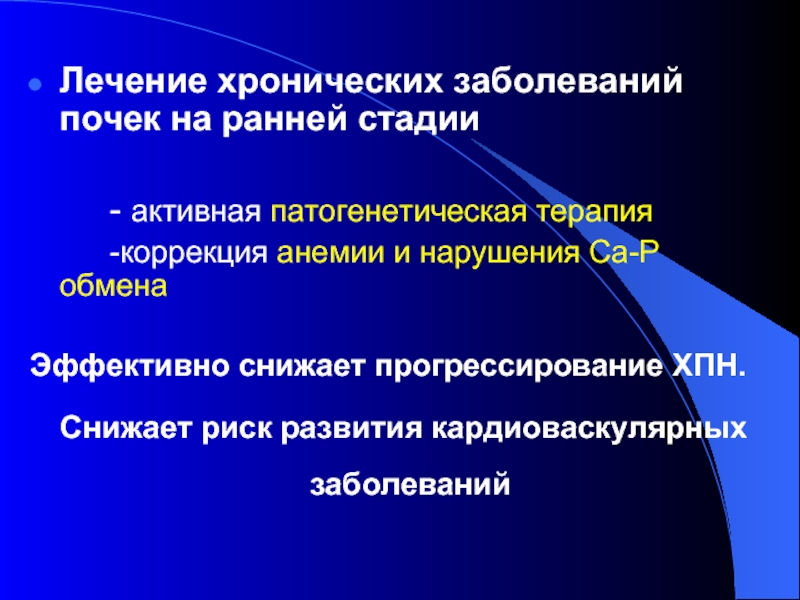 Лечение хронических заболеваний почек на ранней стадии

- активная патогенетическая терапия

-коррекция анемии и нарушения Са-Р обмена

Эффективно снижает прогрессирование ХПН.

Снижает риск развития кардиоваскулярных заболеваний